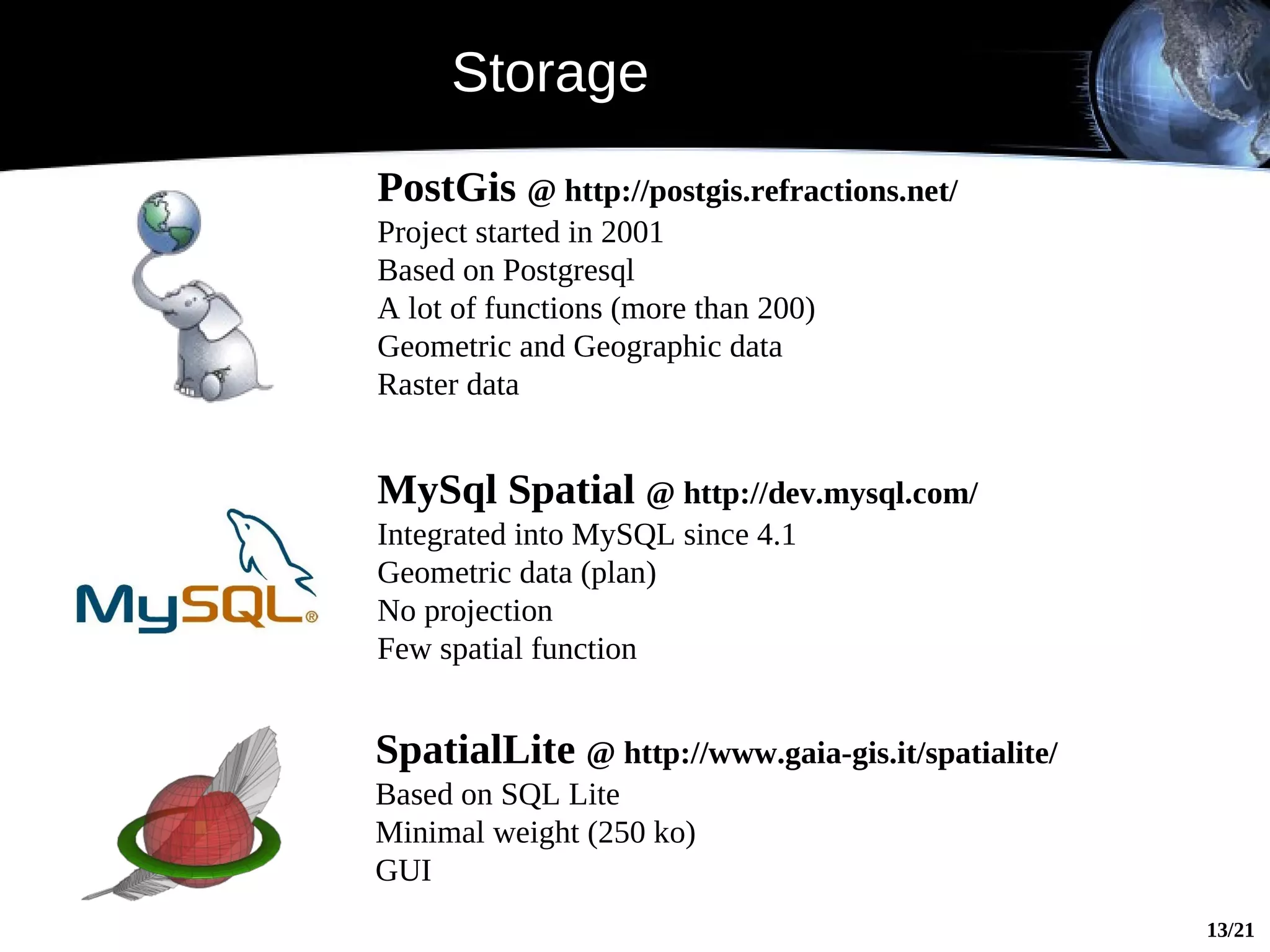 Storage

PostGis @ http://postgis.refractions.net/
Project started in 2001
Based on Postgresql
A lot of functions (more than 200)
Geometric and Geographic data
Raster data

MySQL®

MySql Spatial @ http://dev.mysql.com/
Integrated into MySQL since 4.1
Geometric data (plan)
No projection
Few spatial function

SpatialLite @ http://www.gaia-gis.it/spatialite/
Based on SQL Lite
Minimal weight (250 ko)
GUI

13/21